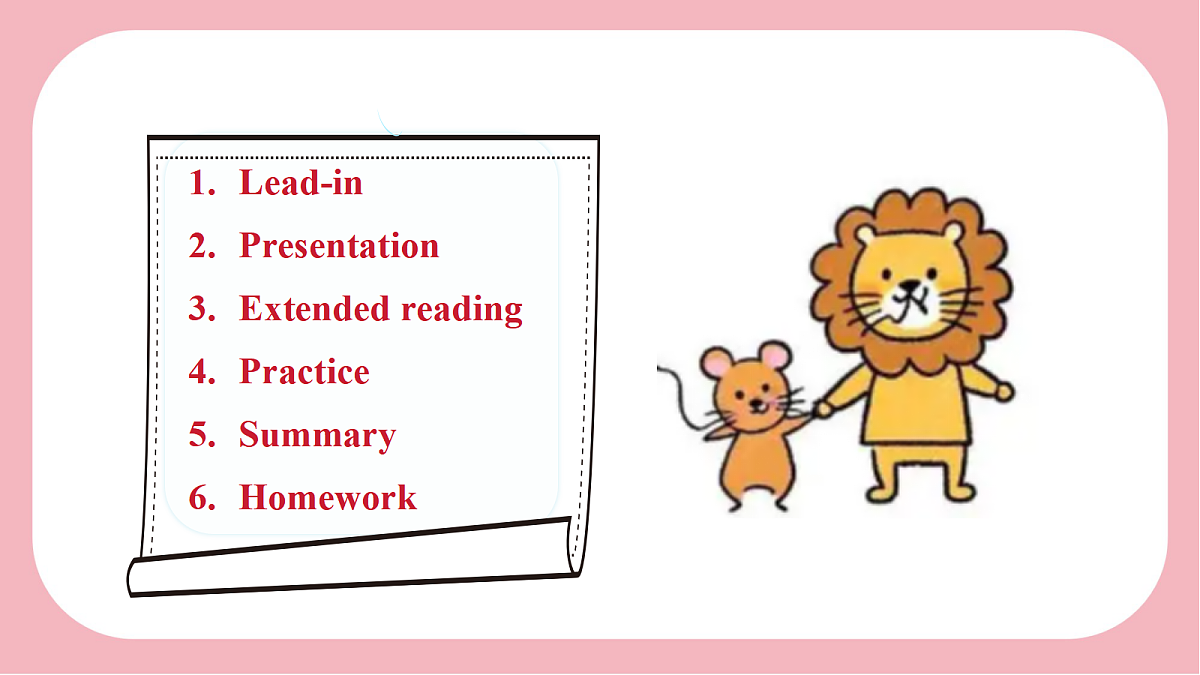 1. Lead-in
2. Presentation
3. Extended reading
4. Practice
5. Summary
6. Homework